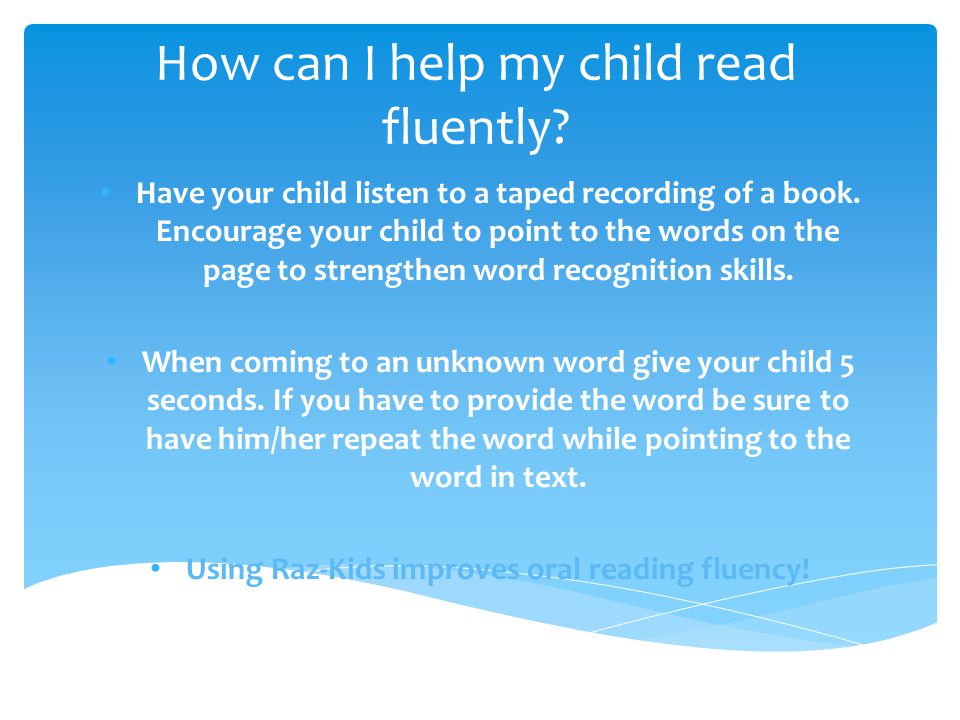 How can I help my child read fluently?

• Have your child listen to a taped recording of a book. Encourage your child to point to the words on the page to strengthen word recognition skills.

• When coming to an unknown word give your child 5 seconds. If you have to provide the word be sure to have him/her repeat the word while pointing to the word in text.

• Using Raz-Kids improves oral reading fluency!